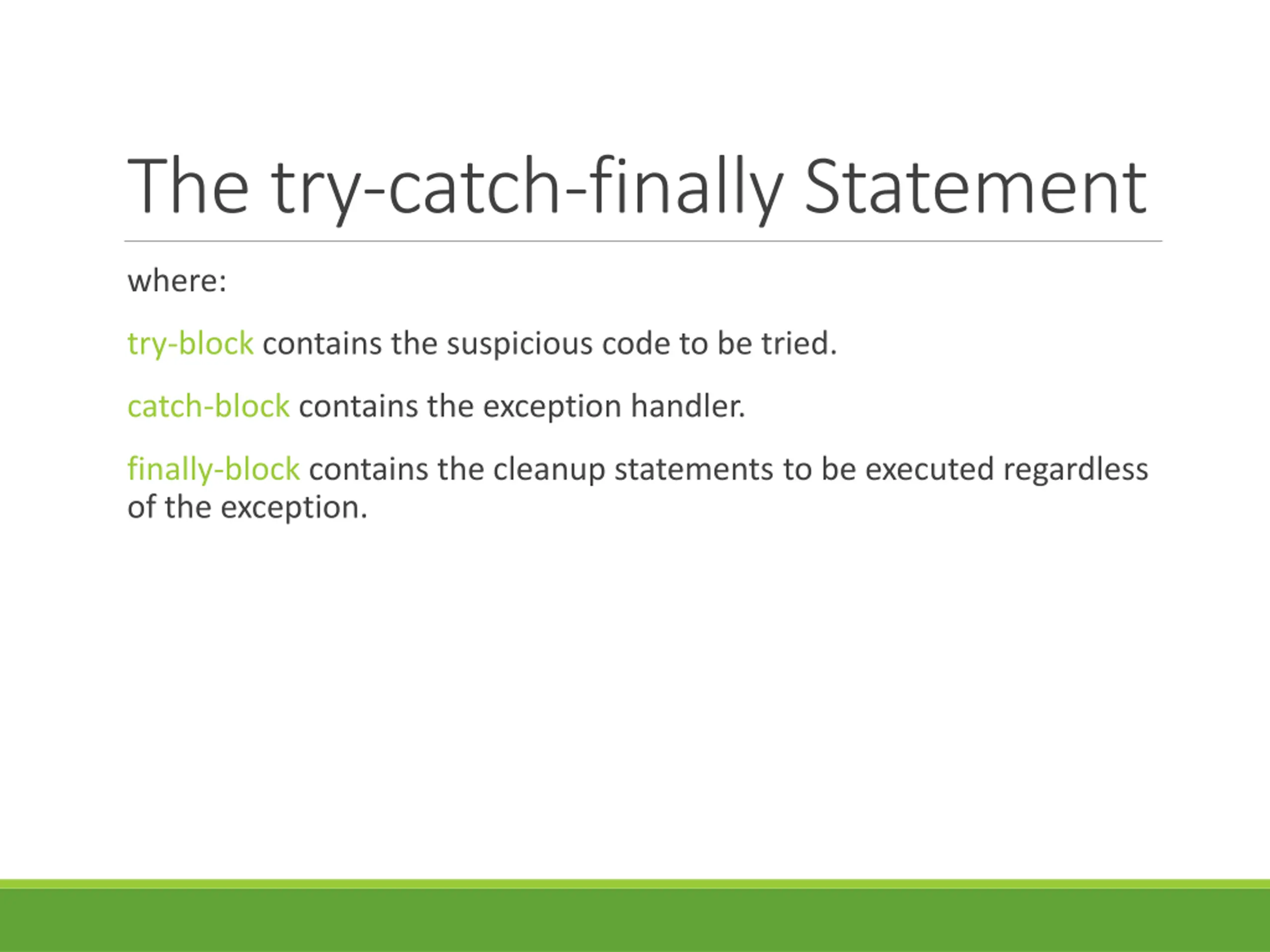 The try-catch-finally Statement

where:

try-block contains the suspicious code to be tried.

catch-block contains the exception handler.

finally-block contains the cleanup statements to be executed regardless of the exception.